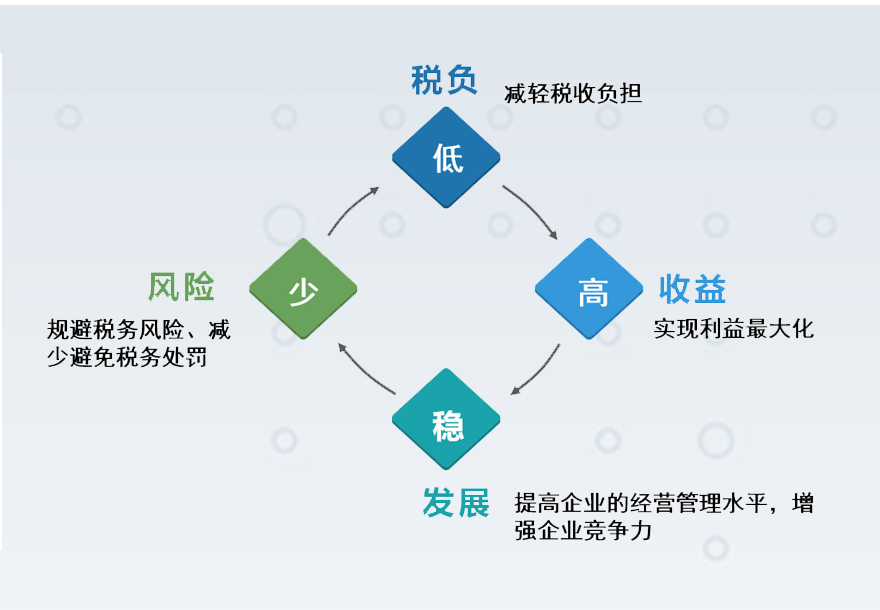 税负

减轻税收负担

低

风险

规避税务风险、减少避免税务处罚

少

高

收益

实现利益最大化

稳

发展

提高企业的经营管理水平，增强企业竞争力